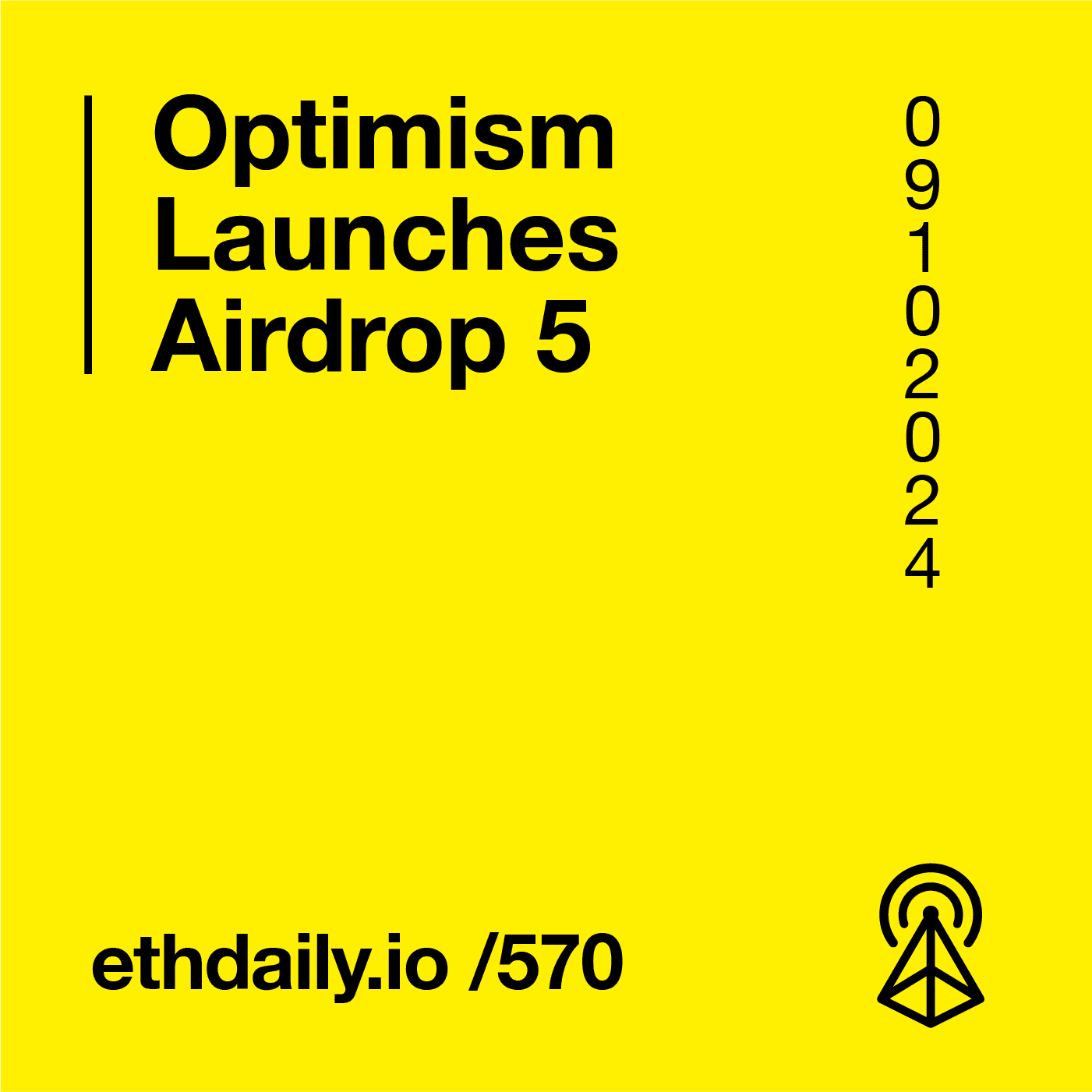 Optimism Launches Airdrop 5

09102024

ethdaily.io /570